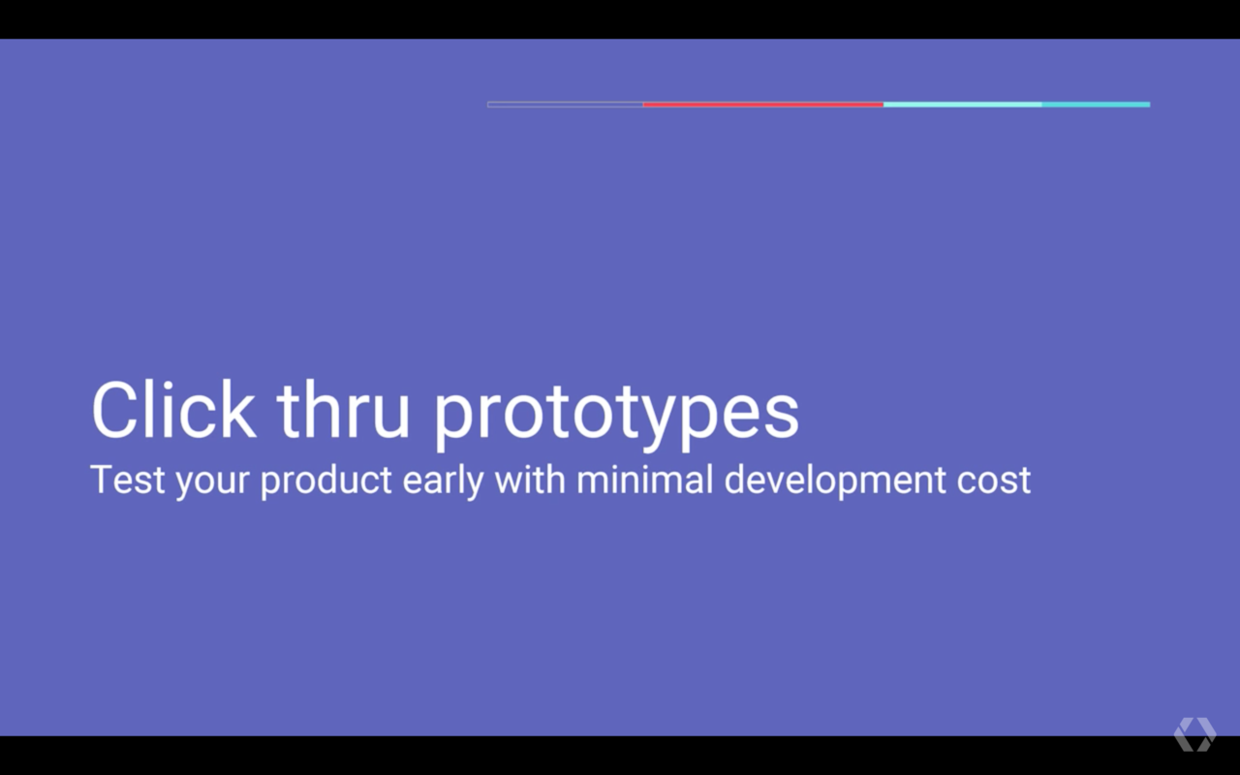 Click thru prototypes
Test your product early with minimal development cost